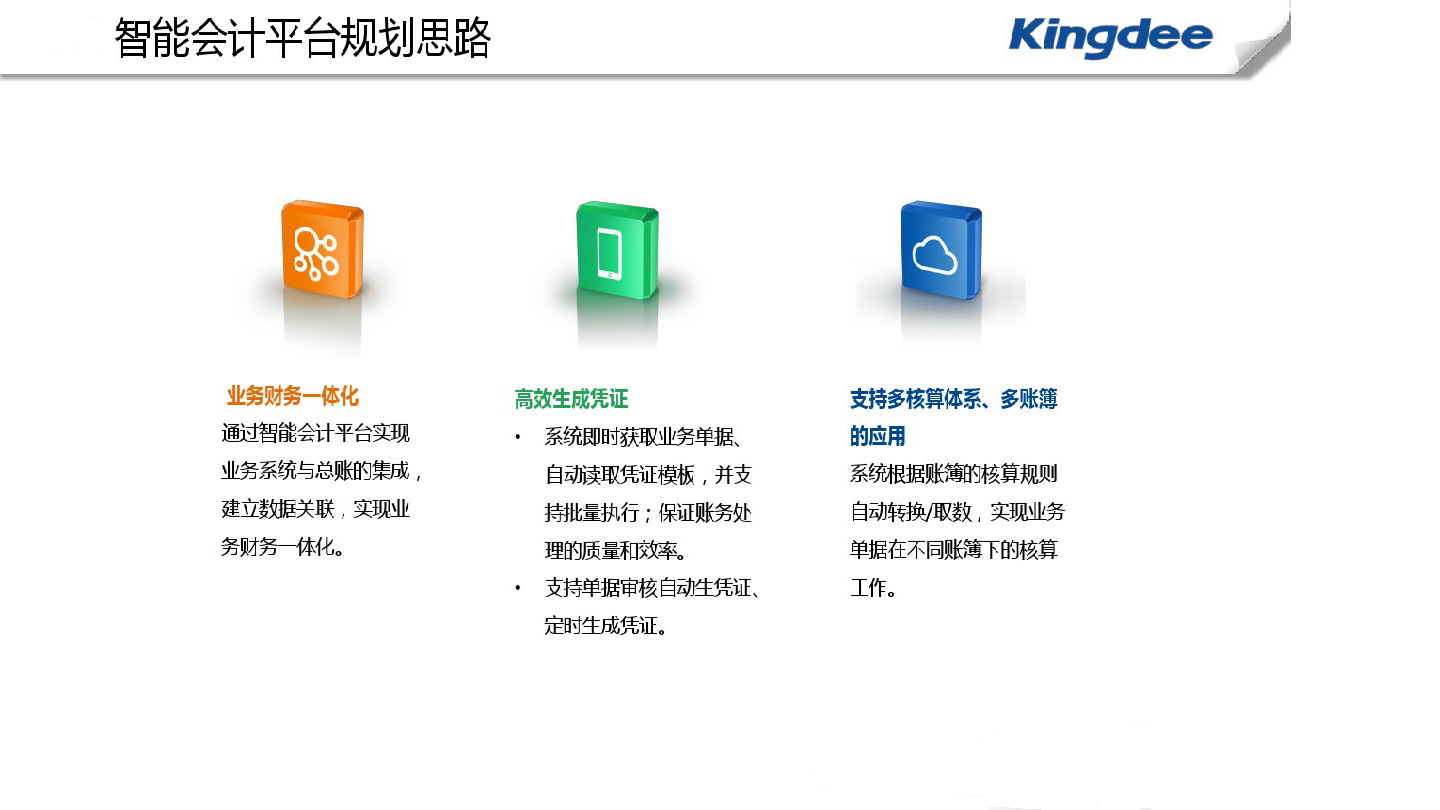 智能会计平台规划思路

Kingdee

业务财务一体化

通过智能会计平台实现业务系统与总账的集成，建立数据关联，实现业务财务一体化。

高效生成凭证

• 系统即时获取业务单据、自动读取凭证模板，并支持批量执行；保证账务处理的质量和效率。
• 支持单据审核自动生凭证、定时生成凭证。

支持多核算体系、多账簿的应用

系统根据账簿的核算规则自动转换/取数，实现业务单据在不同账簿下的核算工作。